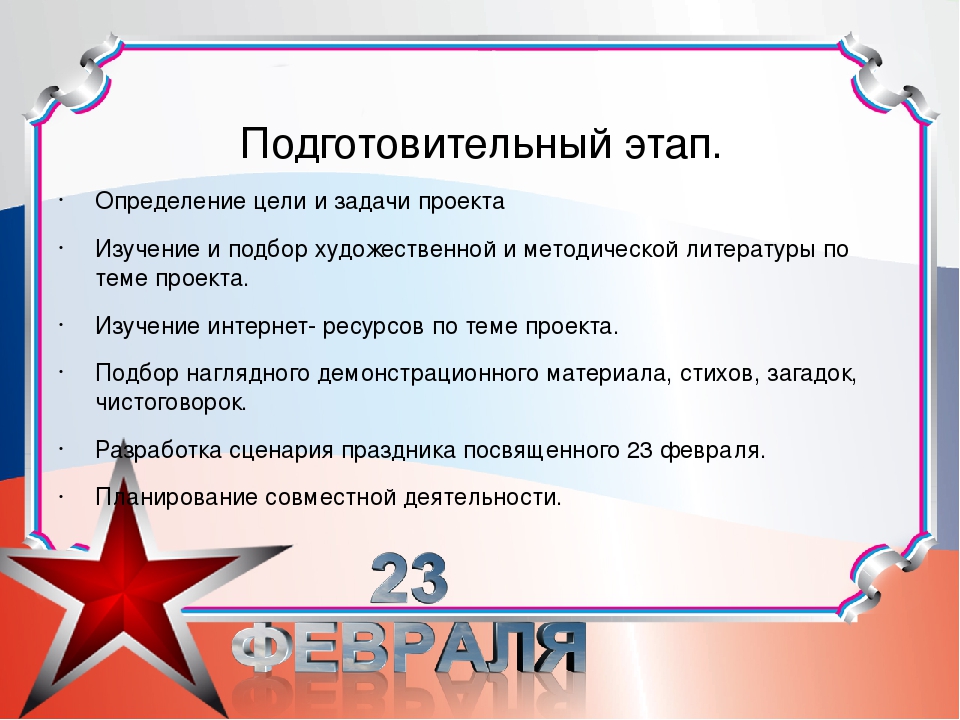 Подготовительный этап.

· Определение цели и задачи проекта

· Изучение и подбор художественной и методической литературы по теме проекта.

· Изучение интернет- ресурсов по теме проекта.

· Подбор наглядного демонстрационного материала, стихов, загадок, чистоговорок.

· Разработка сценария праздника посвященного 23 февраля.

· Планирование совместной деятельности.

23 ФЕВРАЛЯ